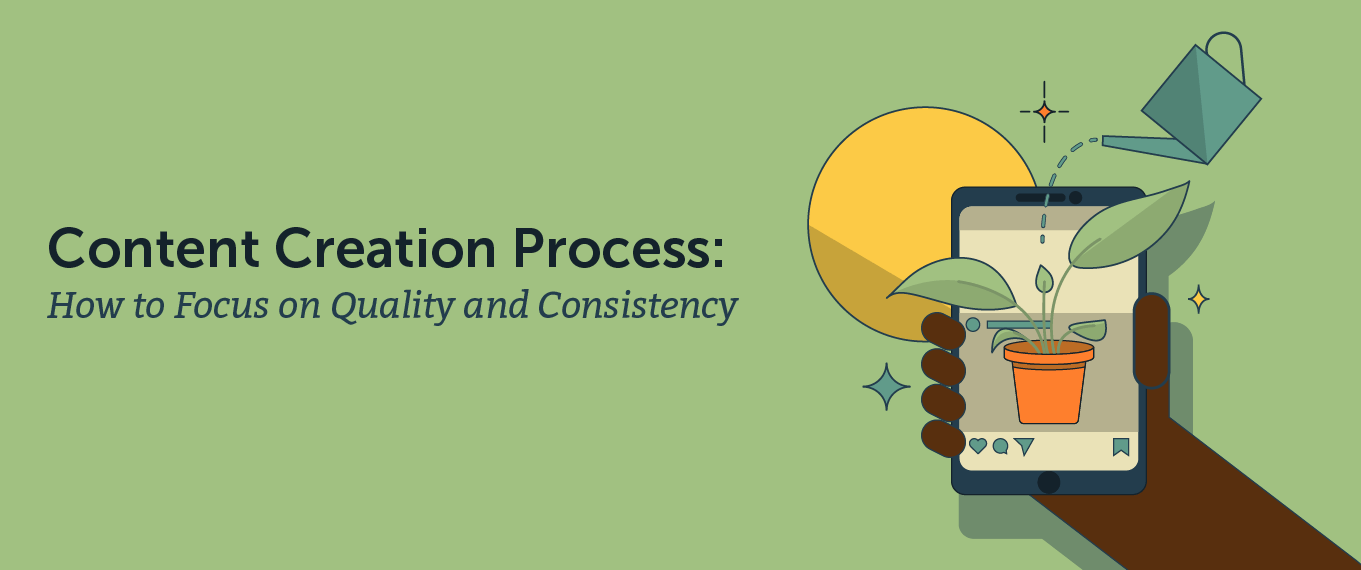 Content Creation Process:
How to Focus on Quality and Consistency